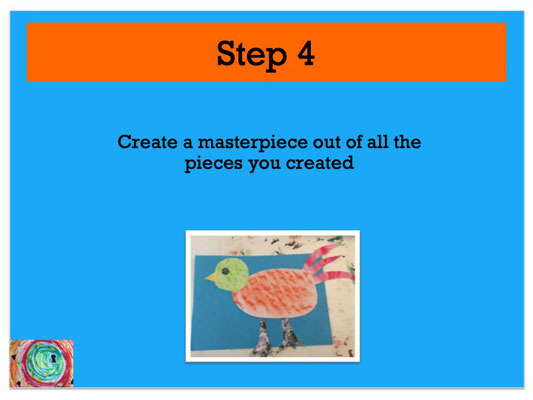 Step 4

Create a masterpiece out of all the pieces you created